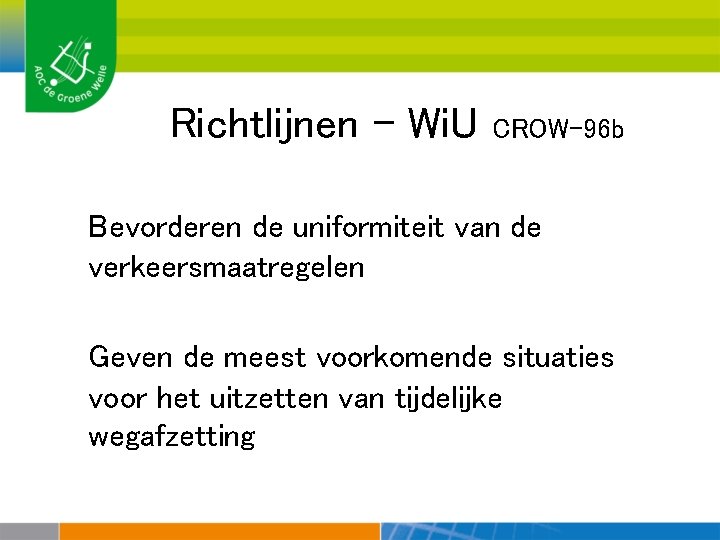 AOC de Groene Welle

Richtlijnen – WiU CROW-96b

Bevorderen de uniformiteit van de verkeersmaatregelen

Geven de meest voorkomende situaties voor het uitzetten van tijdelijke wegafzetting